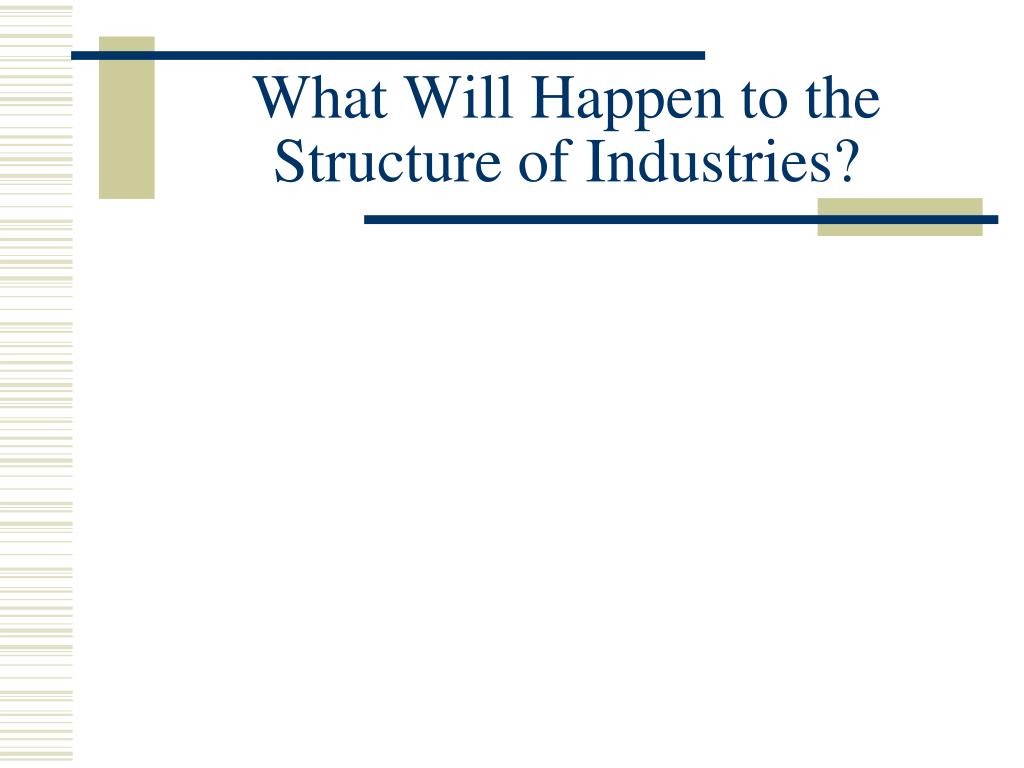 What Will Happen to the Structure of Industries?